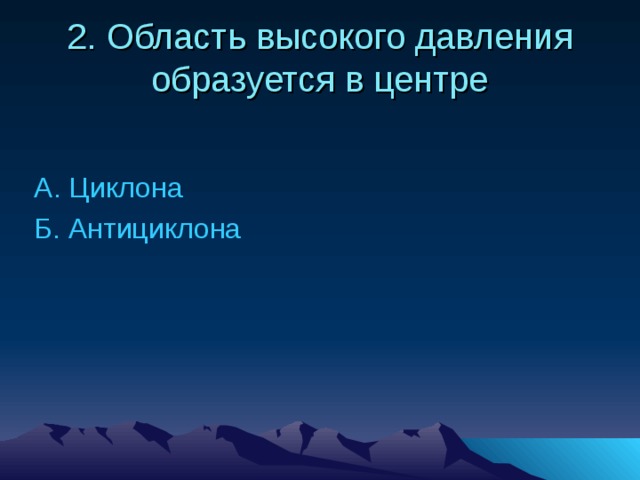 2. Область высокого давления образуется в центре

А. Циклона

Б. Антициклона